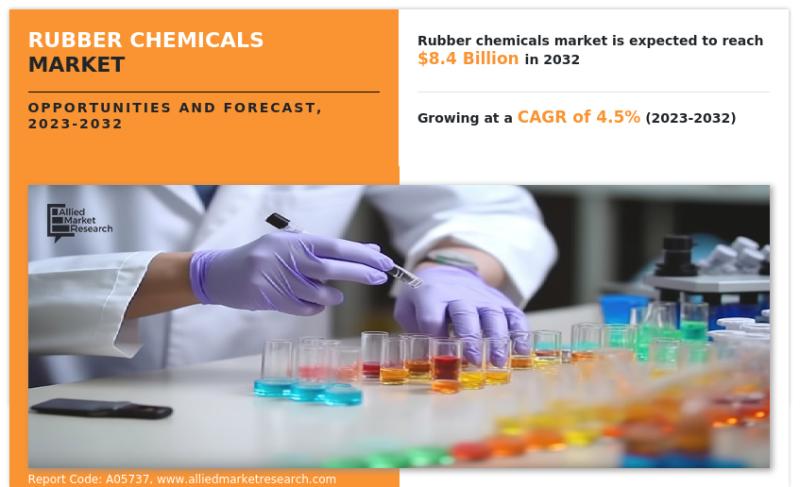 RUBBER CHEMICALS MARKET

OPPORTUNITIES AND FORECAST, 2023-2032

Rubber chemicals market is expected to reach $8.4 Billion in 2032

Growing at a CAGR of 4.5% (2023-2032)

Allied Market Research

Report Code: A05737, www.alliedmarketresearch.com